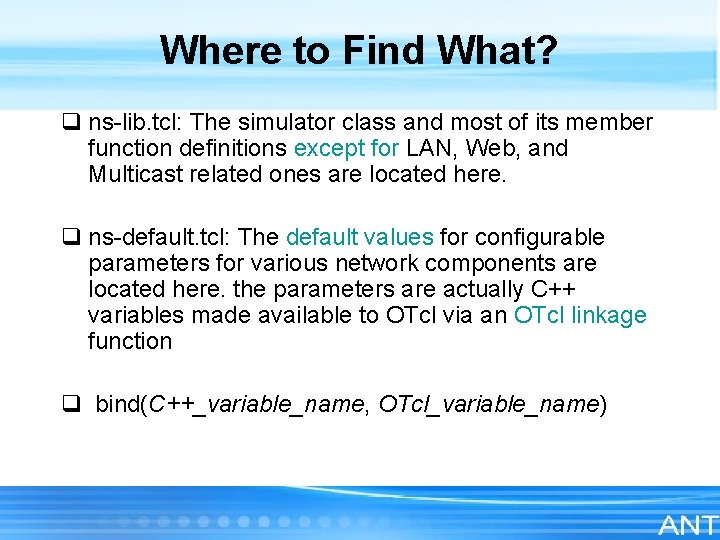 Where to Find What?

❑ ns-lib.tcl: The simulator class and most of its member function definitions except for LAN, Web, and Multicast related ones are located here.

❑ ns-default.tcl: The default values for configurable parameters for various network components are located here. the parameters are actually C++ variables made available to OTcl via an OTcl linkage function

❑ bind(C++_variable_name, OTcl_variable_name)

ANT